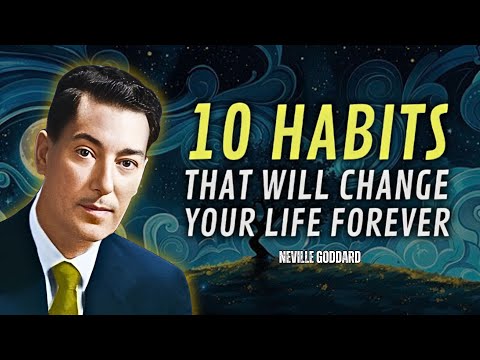 10 HABITS
THAT WILL CHANGE YOUR LIFE FOREVER
NEVILLE GODDARD